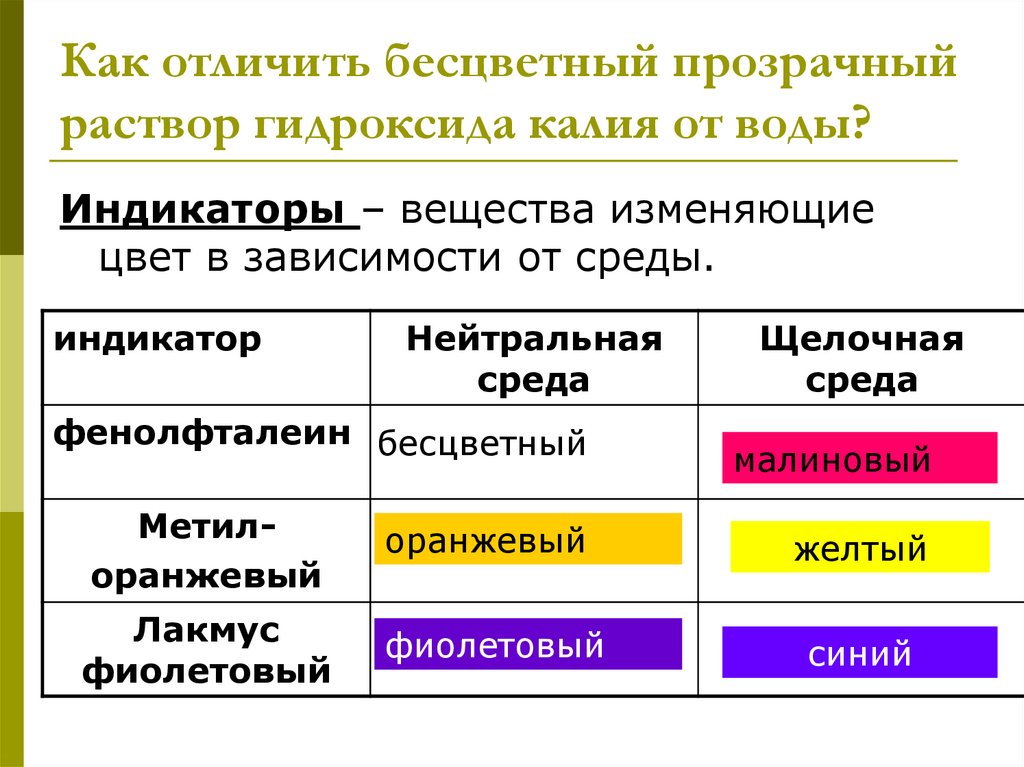 Как отличить бесцветный прозрачный раствор гидроксида калия от воды?

Индикаторы – вещества изменяющие цвет в зависимости от среды.

| индикатор | Нейтральная среда | Щелочная среда |
|---|---|---|
| фенолфталеин | бесцветный | малиновый |
| Метил-оранжевый | оранжевый | желтый |
| Лакмус фиолетовый | фиолетовый | синий |